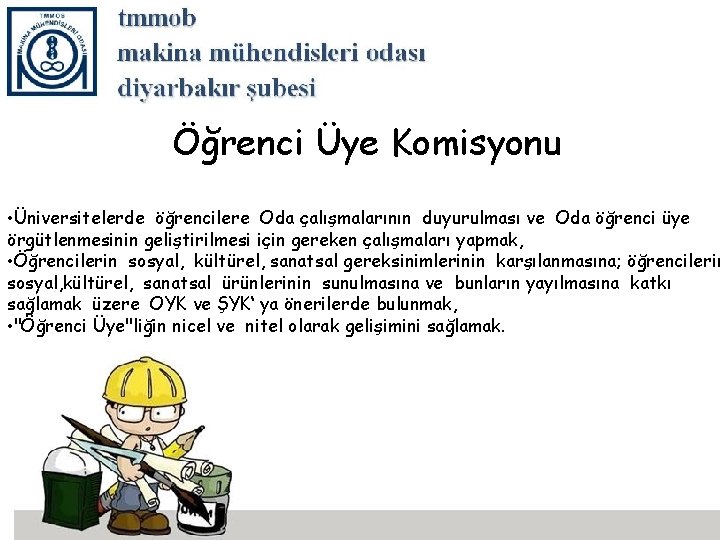 TMMOB
MAKİNA MÜHENDİSLERİ ODASI

tmmob
makina mühendisleri odası
diyarbakır şubesi

Öğrenci Üye Komisyonu

•Üniversitelerde öğrencilere Oda çalışmalarının duyurulması ve Oda öğrenci üye örgütlenmesinin geliştirilmesi için gereken çalışmaları yapmak,
•Öğrencilerin sosyal, kültürel, sanatsal gereksinimlerinin karşılanmasına; öğrencilerin sosyal,kültürel, sanatsal ürünlerinin sunulmasına ve bunların yayılmasına katkı sağlamak üzere OYK ve ŞYK' ya önerilerde bulunmak,
•"Öğrenci Üye"liğin nicel ve nitel olarak gelişimini sağlamak.